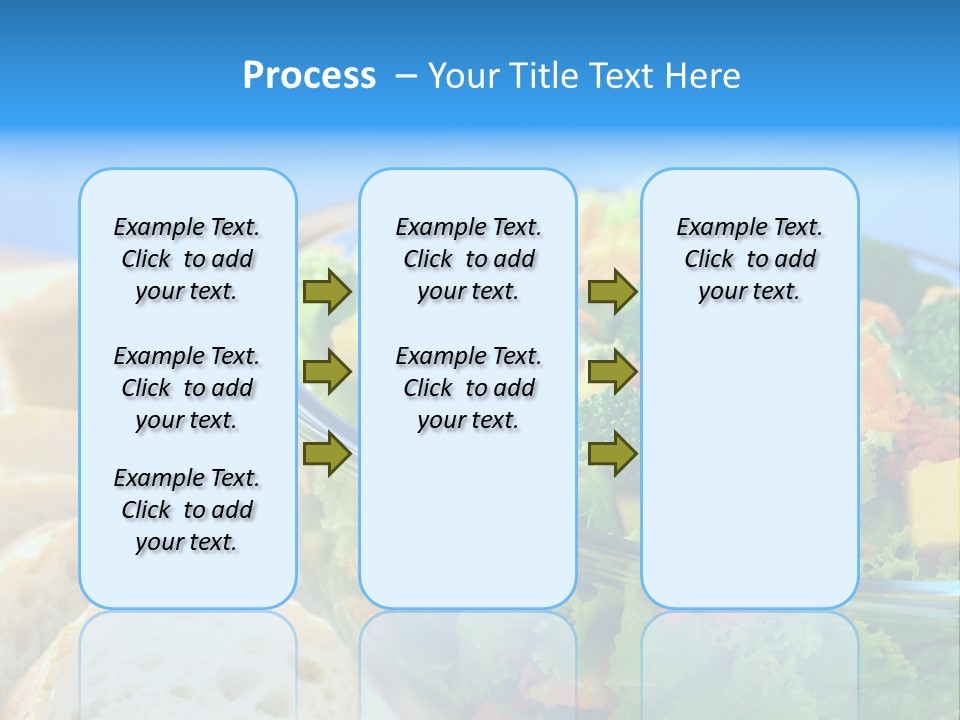 Process – Your Title Text Here

Example Text. Click to add your text.

Example Text. Click to add your text.

Example Text. Click to add your text.

Example Text. Click to add your text.

Example Text. Click to add your text.

Example Text. Click to add your text.